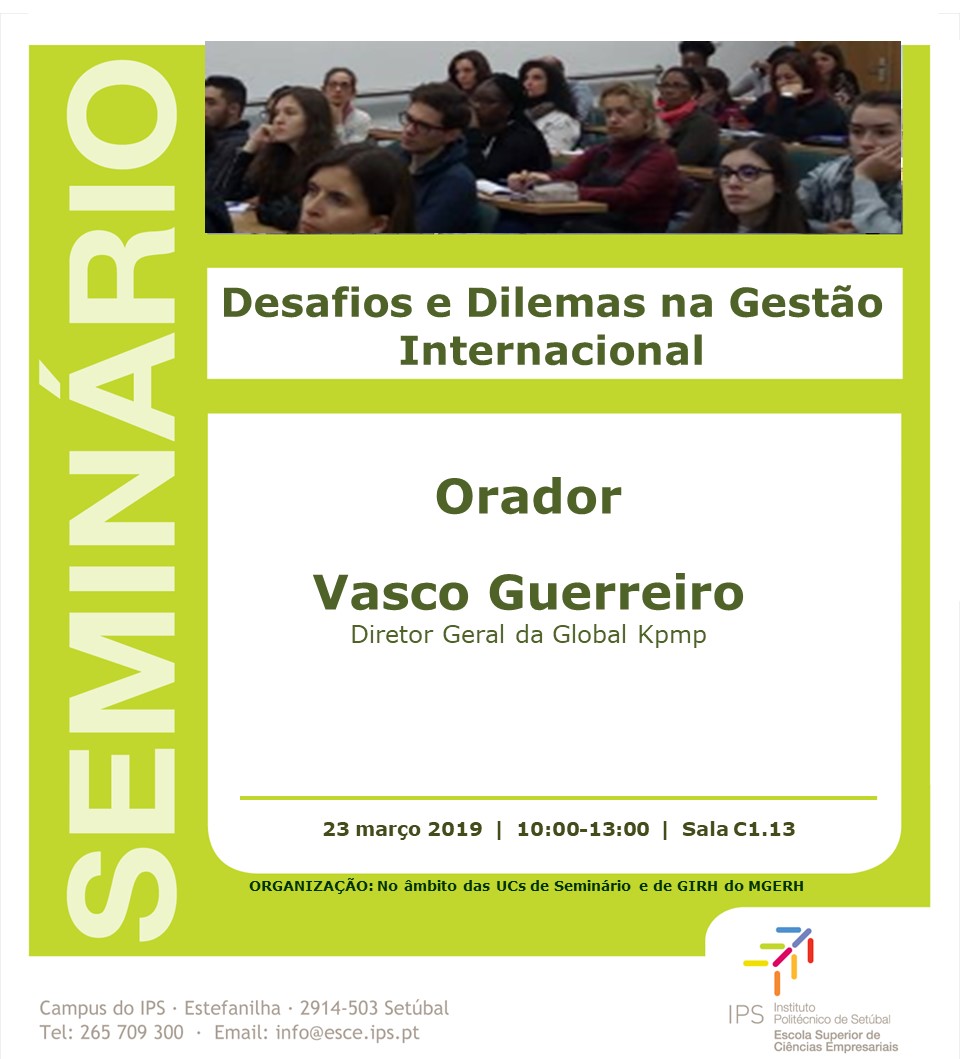 SEMINÁRIO

Desafios e Dilemas na Gestão Internacional

Orador

Vasco Guerreiro
Diretor Geral da Global Kpmp

23 março 2019 | 10:00-13:00 | Sala C1.13

ORGANIZAÇÃO: No âmbito das UCs de Seminário e de GIRH do MGERH

Campus do IPS · Estefanilha · 2914-503 Setúbal
Tel: 265 709 300 · Email: info@esce.ips.pt

IPS Instituto Politécnico de Setúbal
Escola Superior de Ciências Empresariais